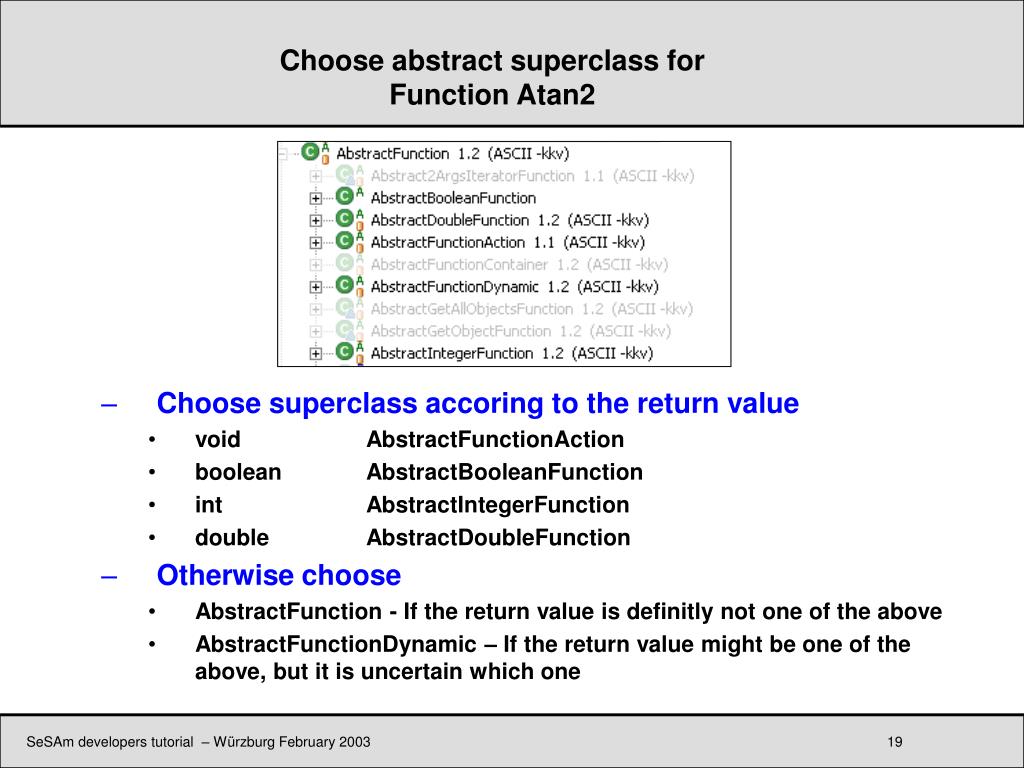 Choose abstract superclass for Function Atan2

AbstractFunction 1.2 (ASCII -kkv)
Abstract2ArgsIteratorFunction 1.1 (ASCII -kkv)
AbstractBooleanFunction
AbstractDoubleFunction 1.2 (ASCII -kkv)
AbstractFunctionAction 1.1 (ASCII -kkv)
AbstractFunctionContainer 1.2 (ASCII -kkv)
AbstractFunctionDynamic 1.2 (ASCII -kkv)
AbstractGetAllObjectsFunction 1.2 (ASCII -kkv)
AbstractGetObjectFunction 1.2 (ASCII -kkv)
AbstractIntegerFunction 1.2 (ASCII -kkv)

– Choose superclass accoring to the return value
• void AbstractFunctionAction
• boolean AbstractBooleanFunction
• int AbstractIntegerFunction
• double AbstractDoubleFunction
– Otherwise choose
• AbstractFunction - If the return value is definitly not one of the above
• AbstractFunctionDynamic – If the return value might be one of the above, but it is uncertain which one

SeSAm developers tutorial – Würzburg February 2003

19